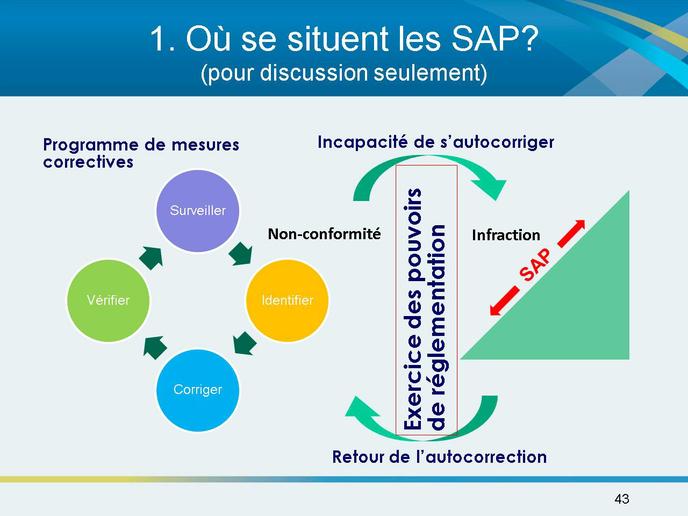 1. Où se situent les SAP?
(pour discussion seulement)

Programme de mesures correctives

Surveiller

Identifier

Corriger

Vérifier

Incapacité de s'autocorriger

Non-conformité

Exercice des pouvoirs de réglementation

Infraction

SAP

Retour de l'autocorrection

43